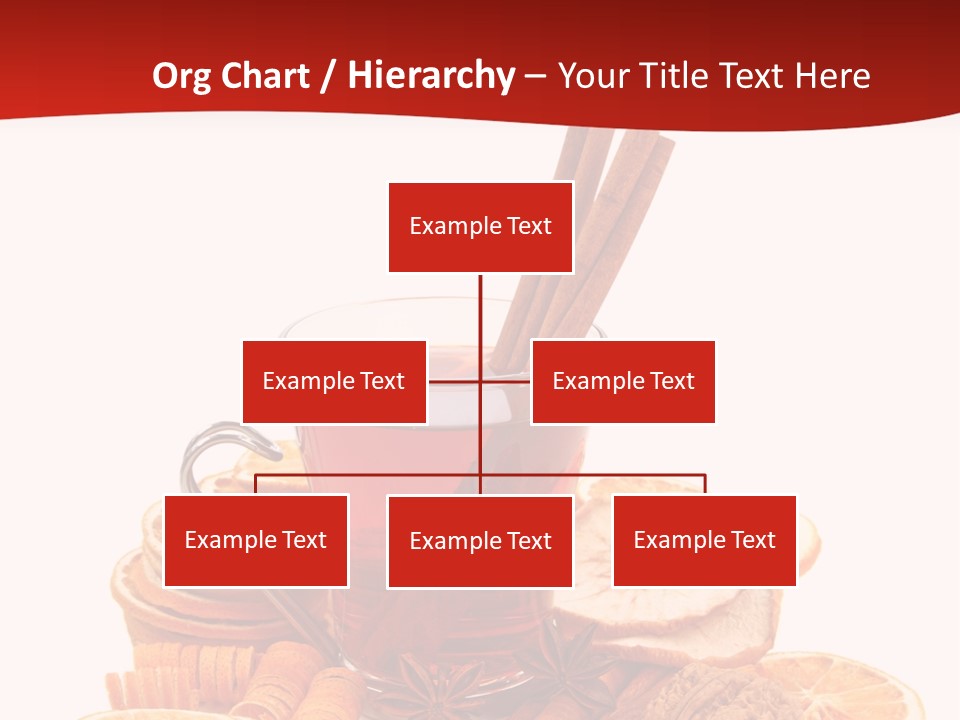 Org Chart / Hierarchy – Your Title Text Here

Example Text

Example Text

Example Text

Example Text

Example Text

Example Text